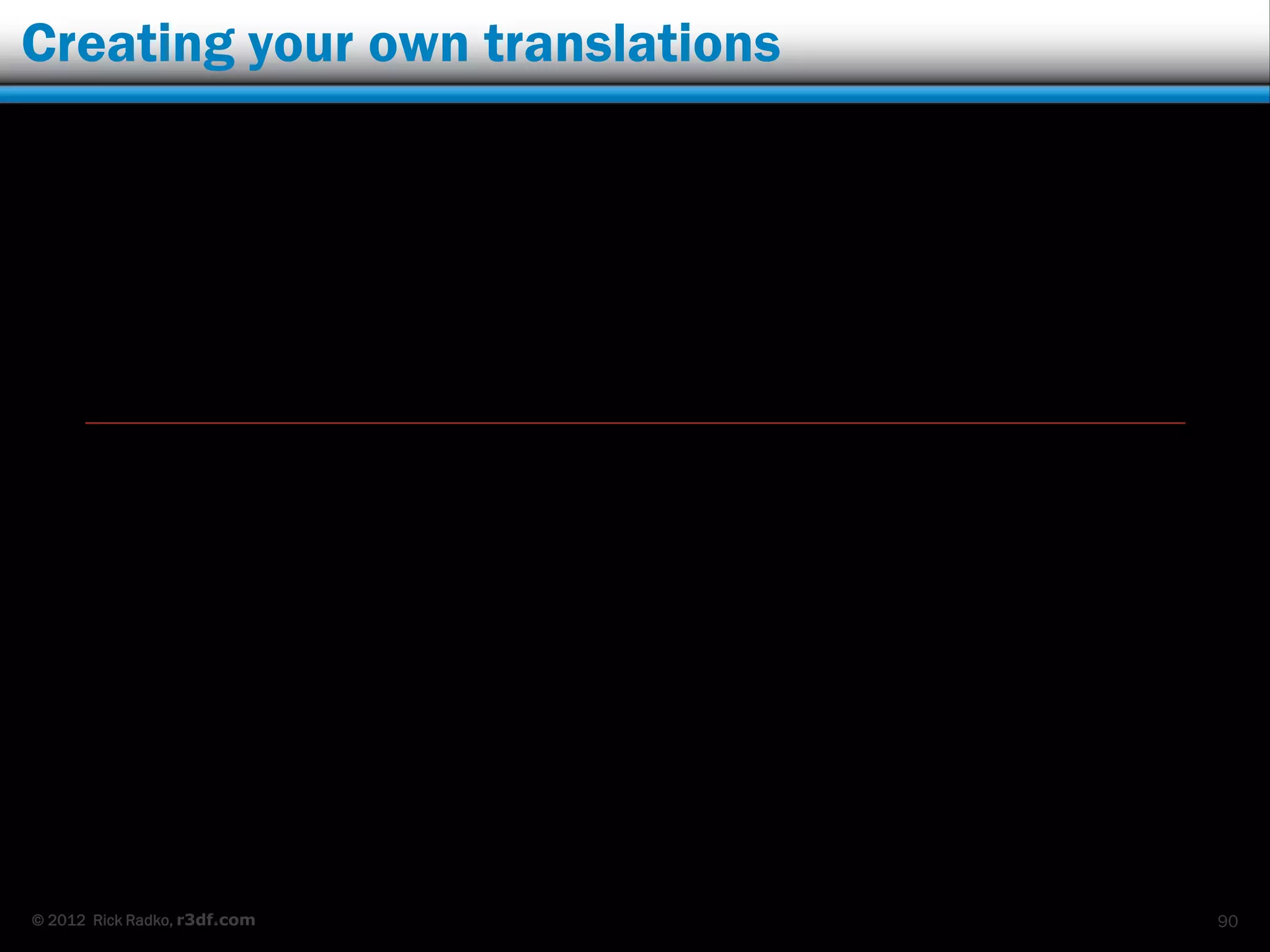 Creating your own translations

© 2012 Rick Radko, r3df.com

90